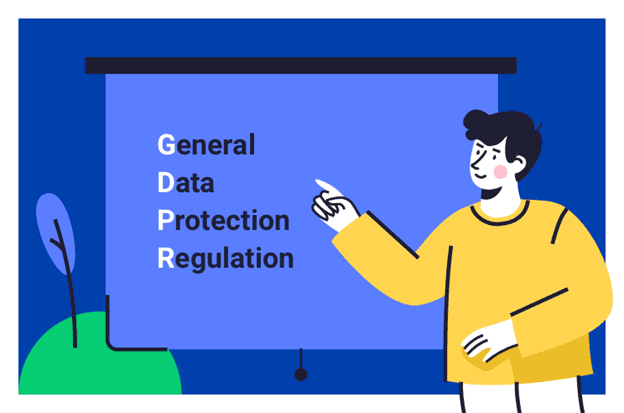 General
Data
Protection
Regulation